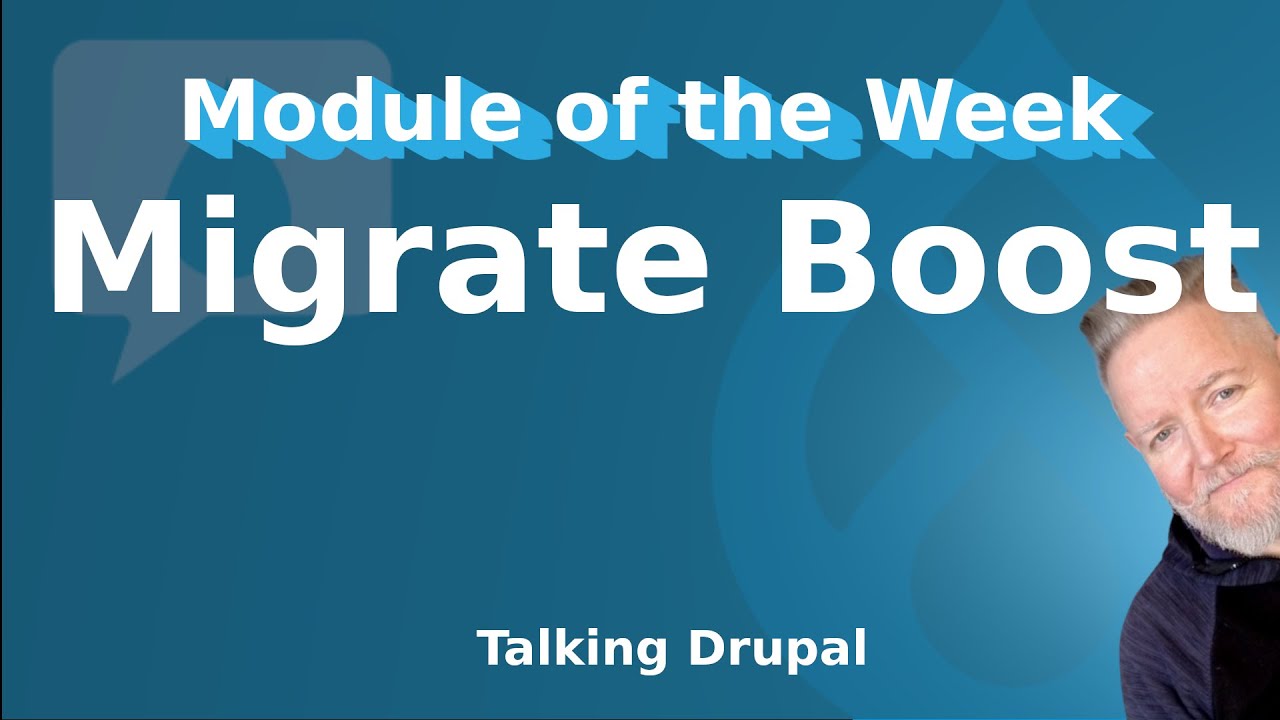 Module of the Week

Migrate Boost

Talking Drupal